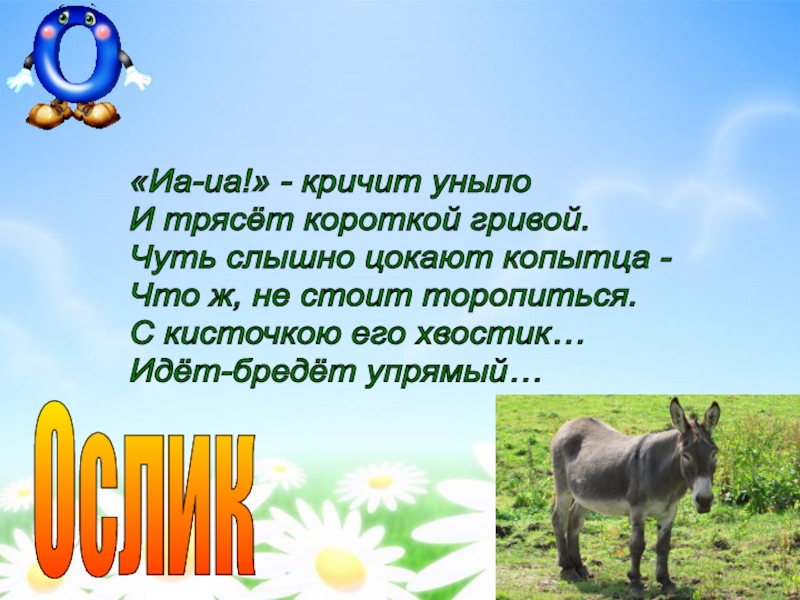 О

«Иа-иа!» - кричит уныло
И трясёт короткой гривой.
Чуть слышно цокают копытца -
Что ж, не стоит торопиться.
С кисточкою его хвостик…
Идёт-бредёт упрямый…

Ослик